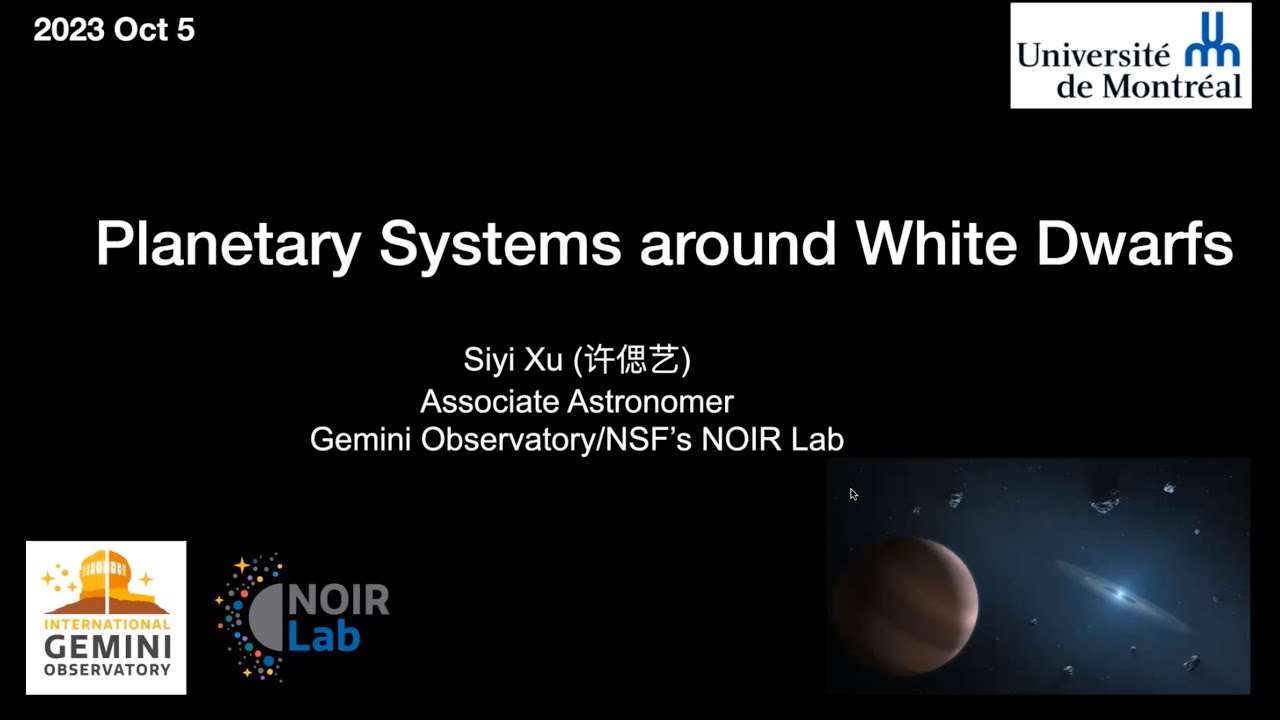 2023 Oct 5

Université de Montréal

Planetary Systems around White Dwarfs

Siyi Xu (许偲艺)
Associate Astronomer
Gemini Observatory/NSF's NOIR Lab

INTERNATIONAL GEMINI OBSERVATORY

NOIR Lab